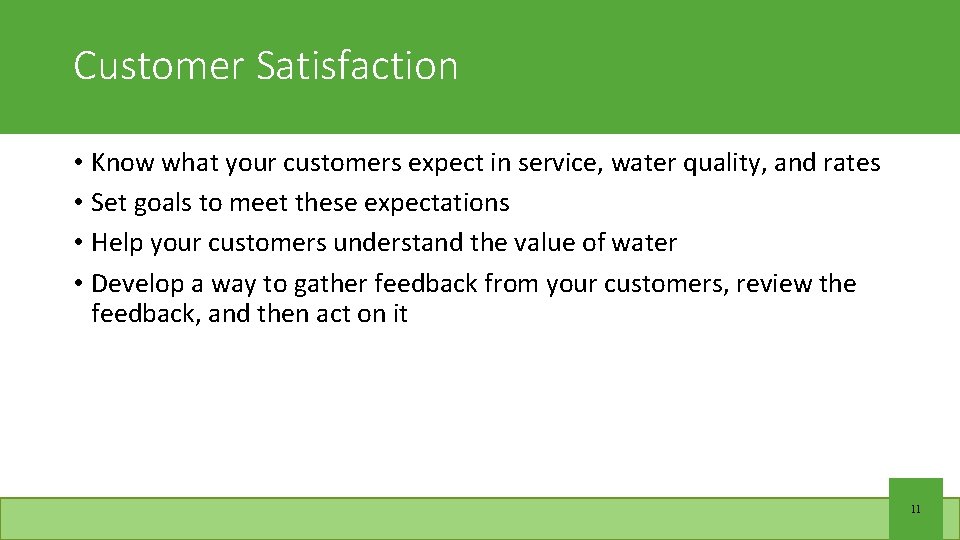 Customer Satisfaction

• Know what your customers expect in service, water quality, and rates
• Set goals to meet these expectations
• Help your customers understand the value of water
• Develop a way to gather feedback from your customers, review the feedback, and then act on it

11